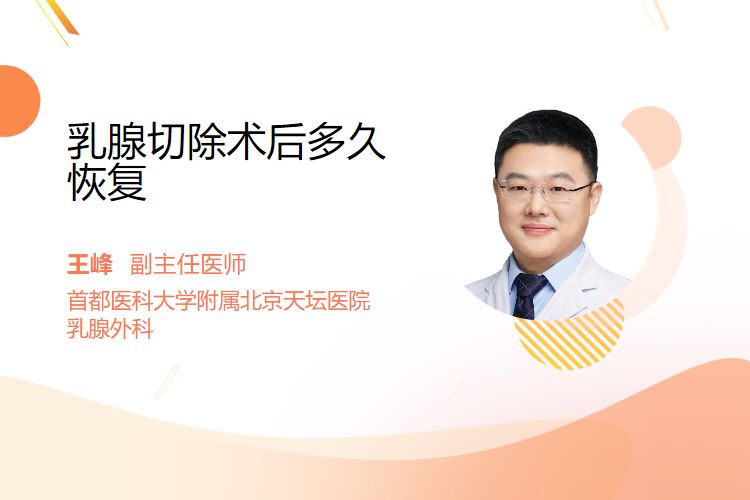 乳腺切除术后多久恢复

王峰 副主任医师

首都医科大学附属北京天坛医院
乳腺外科